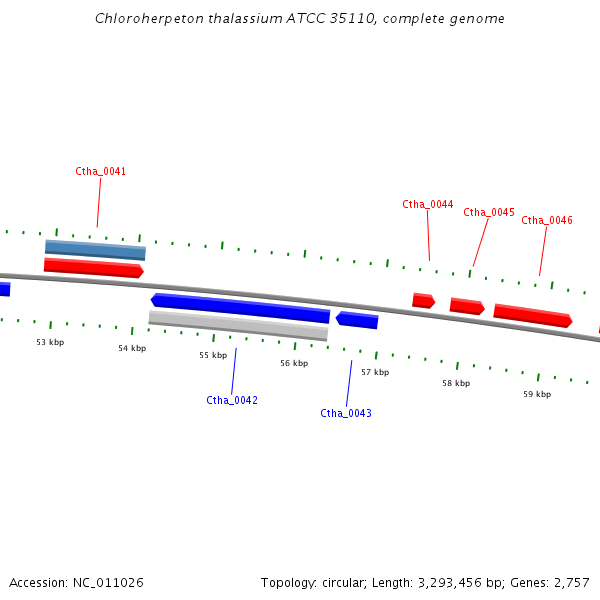 Chloroherpeton thalassium ATCC 35110, complete genome

Ctha_0041

Ctha_0044

Ctha_0045

Ctha_0046

53 kbp

54 kbp

55 kbp

56 kbp

57 kbp

58 kbp

59 kbp

Ctha_0042

Ctha_0043

Accession: NC_011026

Topology: circular; Length: 3,293,456 bp; Genes: 2,757